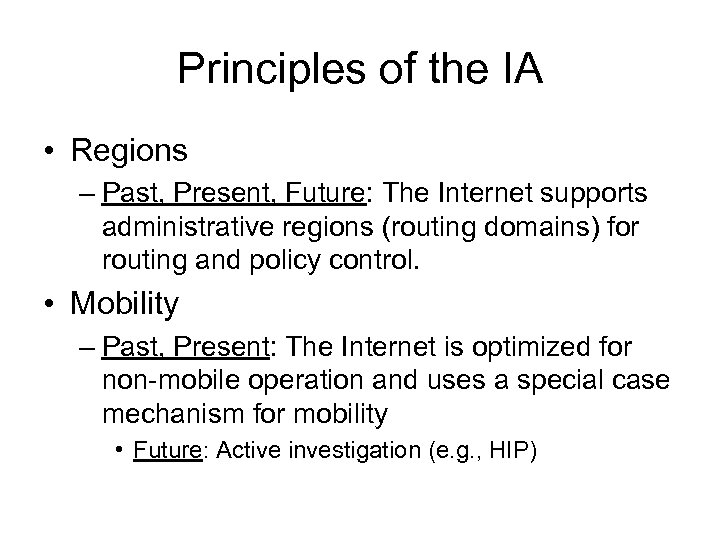 Principles of the IA

• Regions
– Past, Present, Future: The Internet supports administrative regions (routing domains) for routing and policy control.

• Mobility
– Past, Present: The Internet is optimized for non-mobile operation and uses a special case mechanism for mobility
• Future: Active investigation (e.g., HIP)